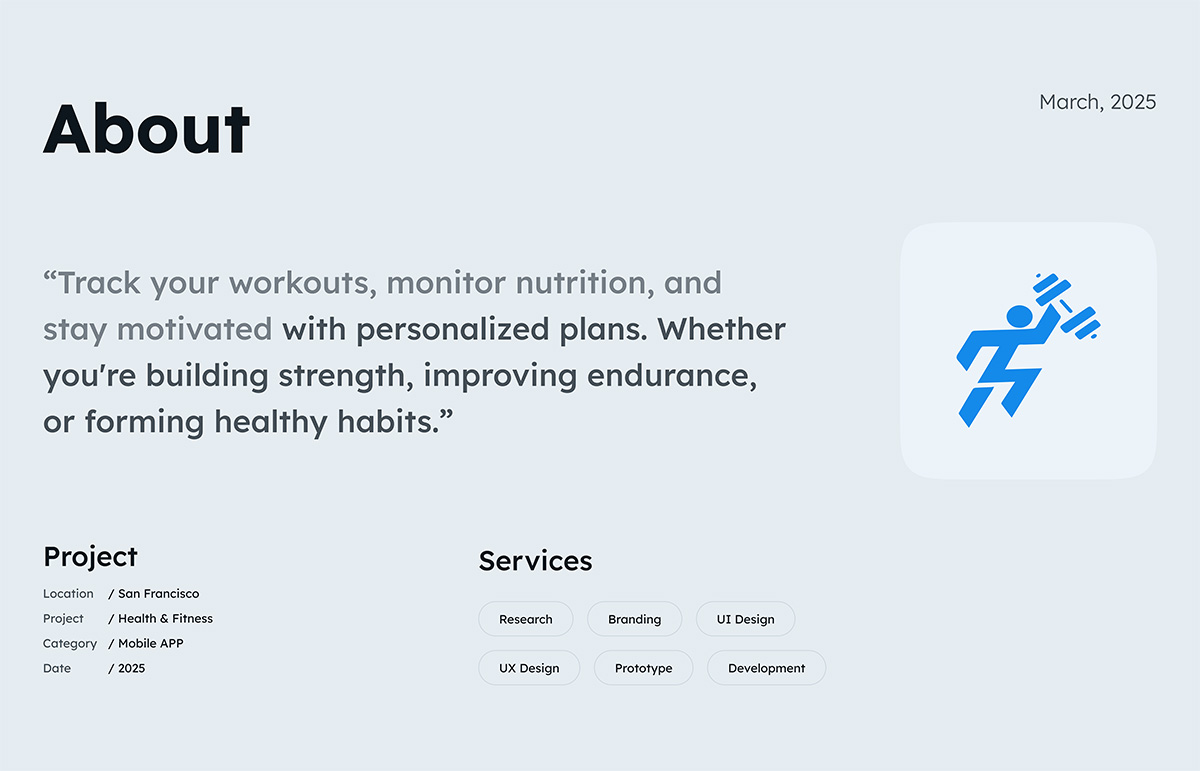 About

March, 2025

“Track your workouts, monitor nutrition, and stay motivated with personalized plans. Whether you're building strength, improving endurance, or forming healthy habits.”

Project

Location / San Francisco
Project / Health & Fitness
Category / Mobile APP
Date / 2025

Services

Research
Branding
UI Design
UX Design
Prototype
Development